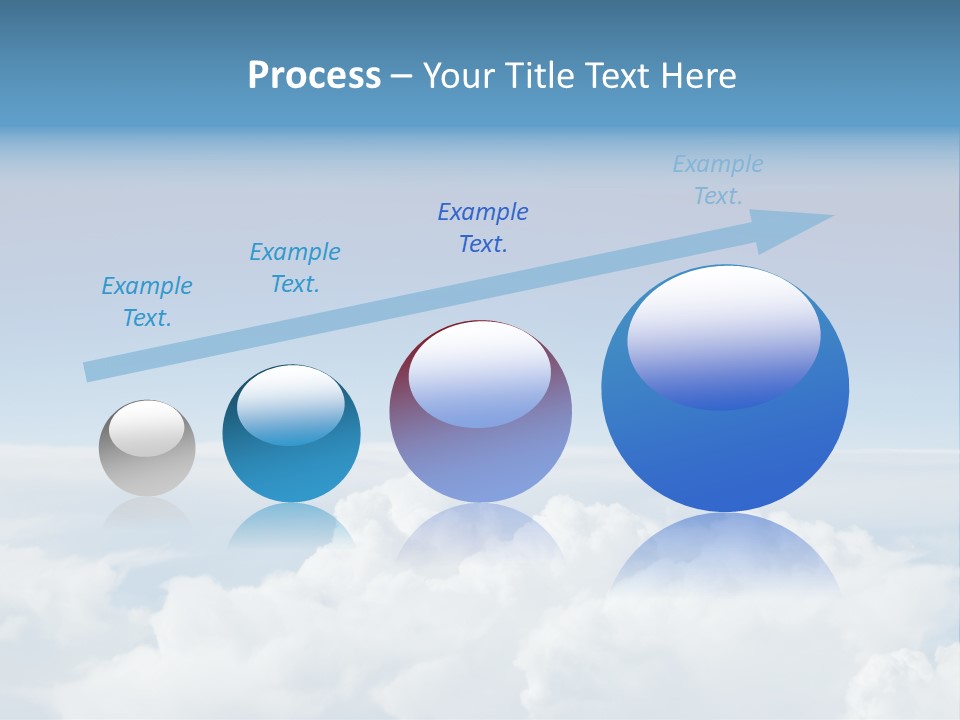 Process – Your Title Text Here

Example Text.

Example Text.

Example Text.

Example Text.